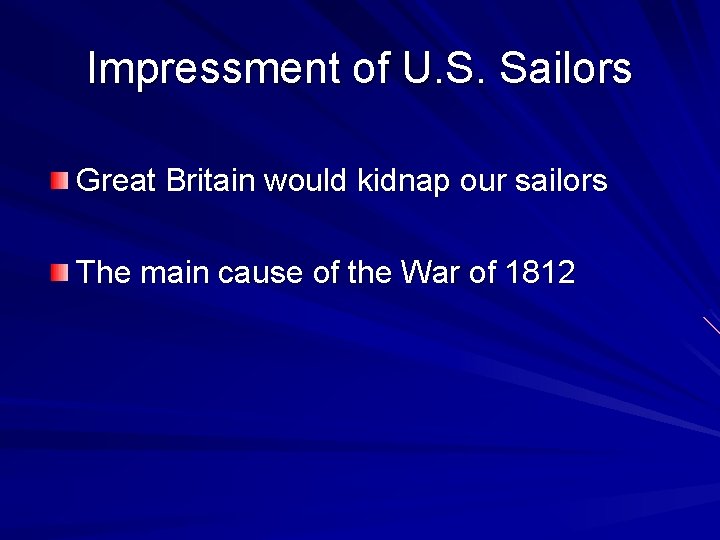 Impressment of U.S. Sailors

Great Britain would kidnap our sailors

The main cause of the War of 1812